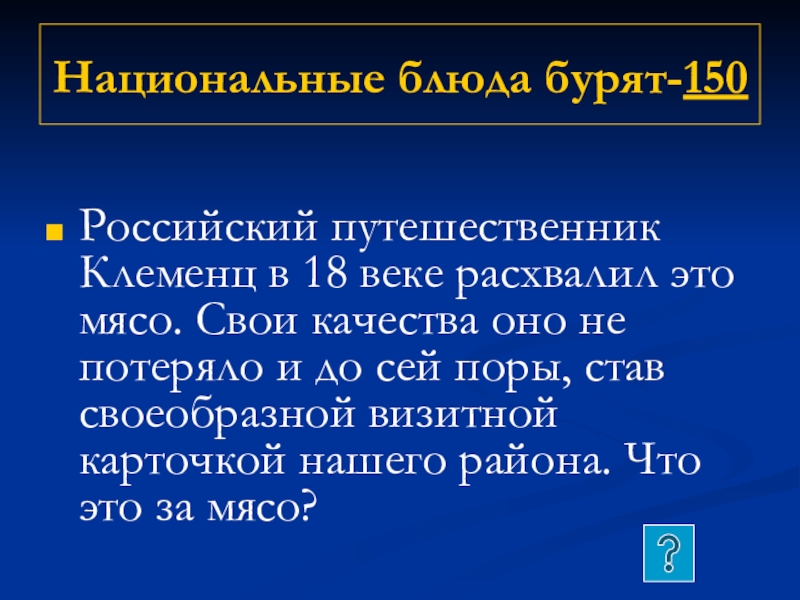 Национальные блюда бурят-150

Российский путешественник Клеменц в 18 веке расхвалил это мясо. Свои качества оно не потеряло и до сей поры, став своеобразной визитной карточкой нашего района. Что это за мясо?

?